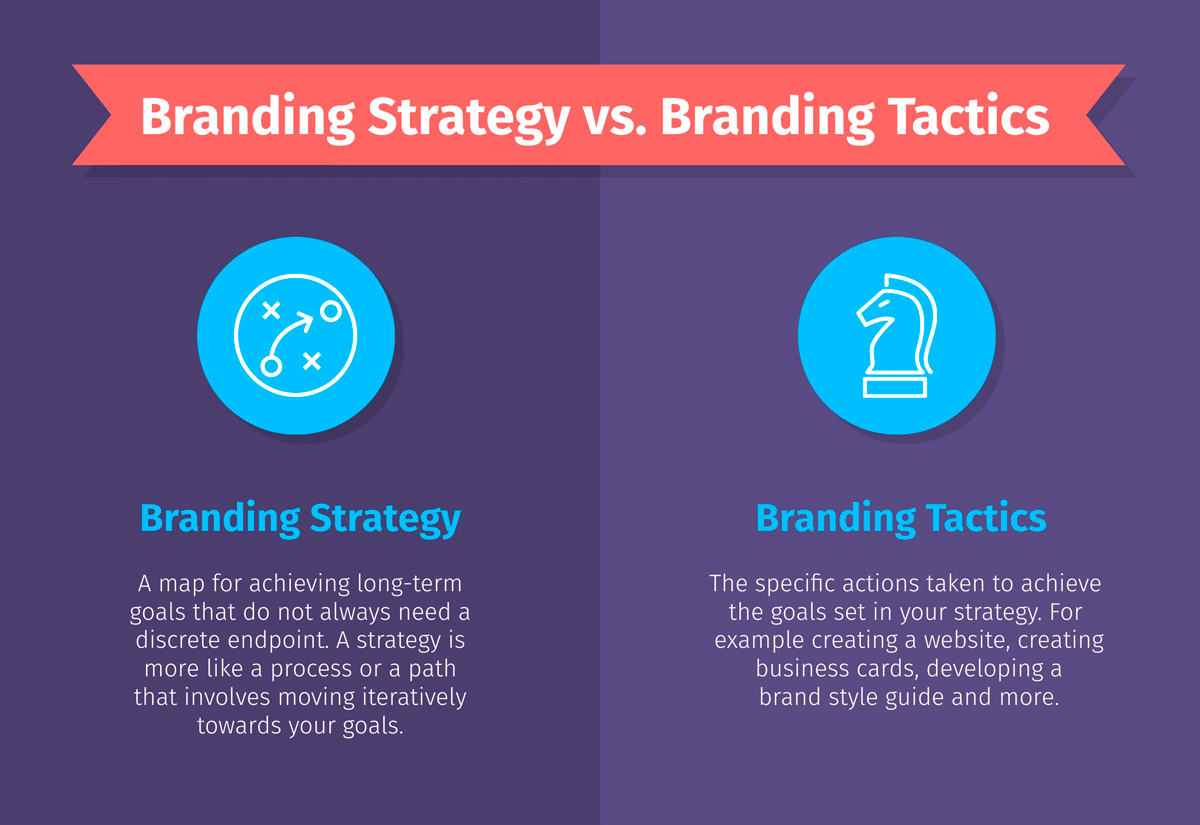 Branding Strategy vs. Branding Tactics

Branding Strategy

A map for achieving long-term goals that do not always need a discrete endpoint. A strategy is more like a process or a path that involves moving iteratively towards your goals.

Branding Tactics

The specific actions taken to achieve the goals set in your strategy. For example creating a website, creating business cards, developing a brand style guide and more.